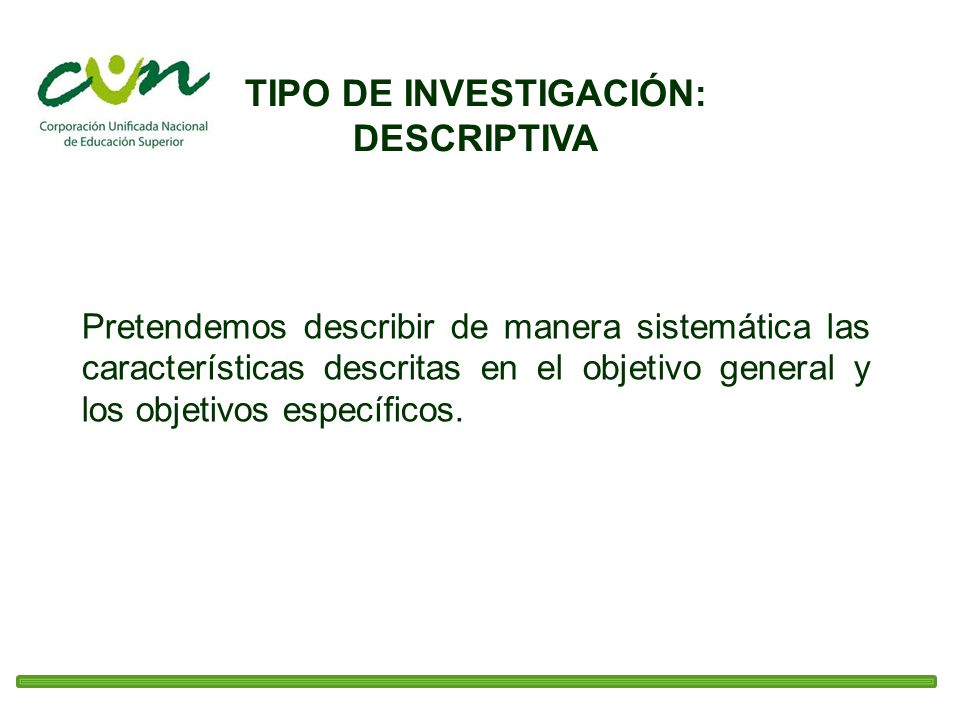 cun
Corporación Unificada Nacional de Educación Superior

TIPO DE INVESTIGACIÓN: DESCRIPTIVA

Pretendemos describir de manera sistemática las características descritas en el objetivo general y los objetivos específicos.